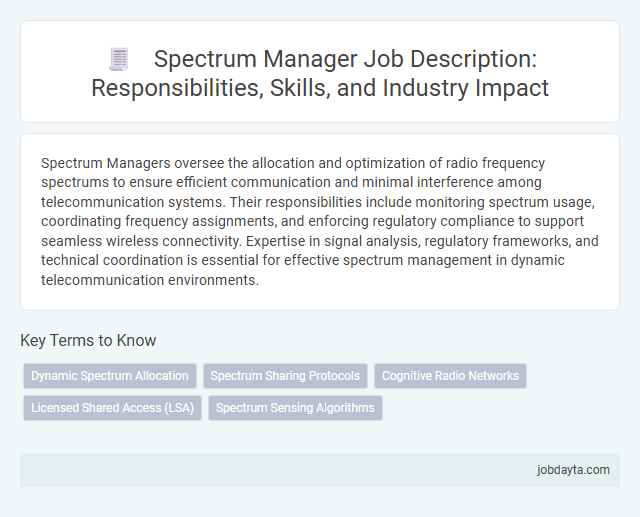 Spectrum Manager Job Description: Responsibilities, Skills, and Industry Impact

Spectrum Managers oversee the allocation and optimization of radio frequency spectrums to ensure efficient communication and minimal interference among telecommunication systems. Their responsibilities include monitoring spectrum usage, coordinating frequency assignments, and enforcing regulatory compliance to support seamless wireless connectivity. Expertise in signal analysis, regulatory frameworks, and technical coordination is essential for effective spectrum management in dynamic telecommunication environments.

Key Terms to Know

Dynamic Spectrum Allocation
Spectrum Sharing Protocols
Cognitive Radio Networks
Licensed Shared Access (LSA)
Spectrum Sensing Algorithms

jobdayta.com